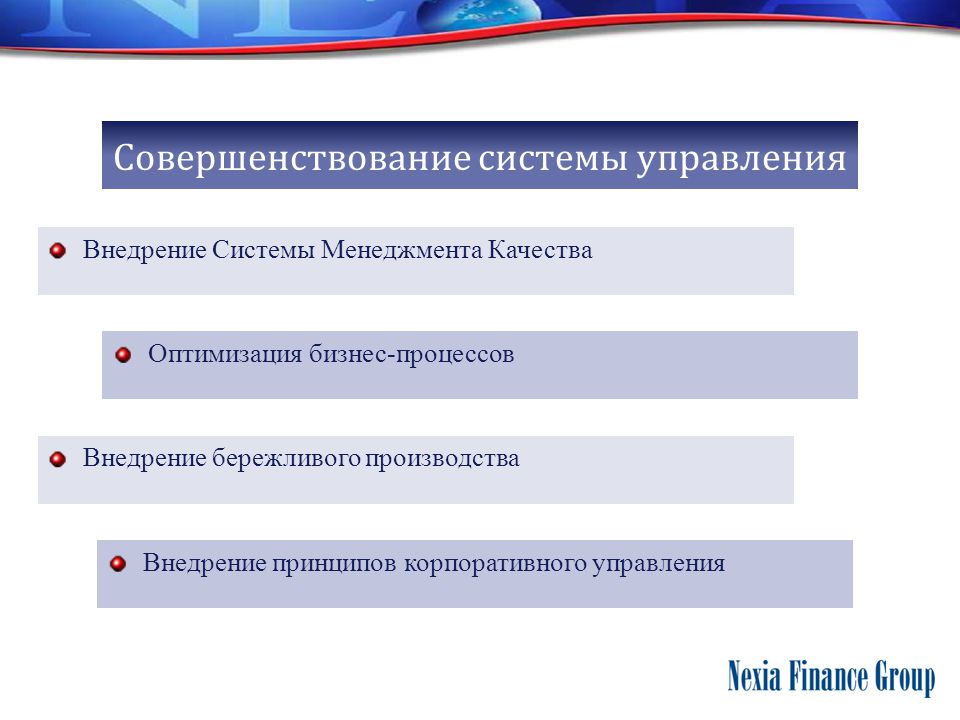 Совершенствование системы управления

Внедрение Системы Менеджмента Качества

Оптимизация бизнес-процессов

Внедрение бережливого производства

Внедрение принципов корпоративного управления

Nexia Finance Group